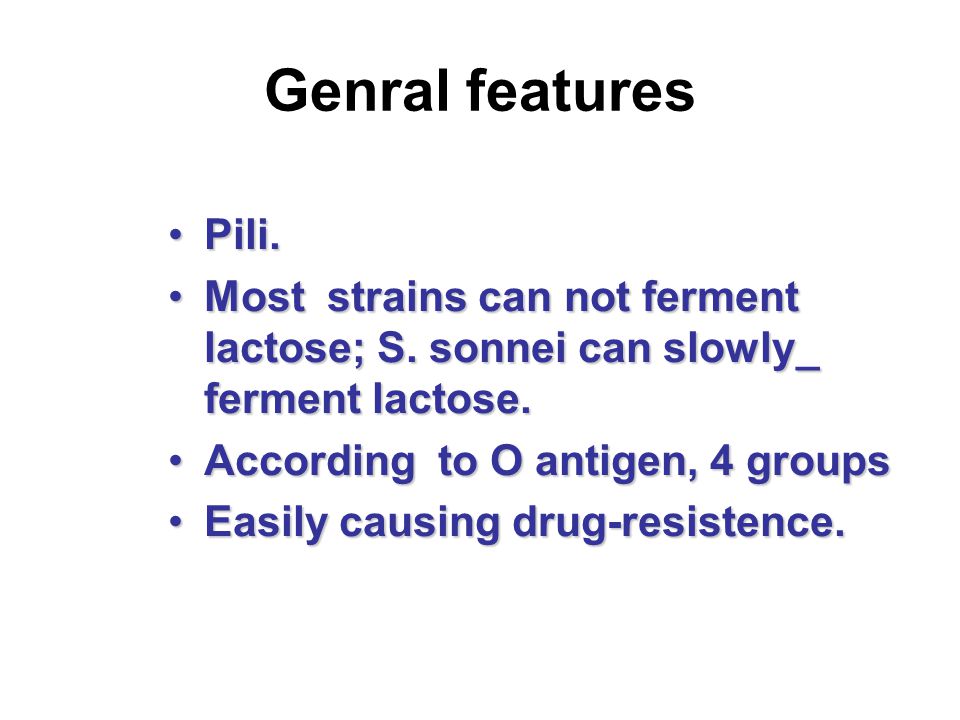 Genral features

• Pili.
• Most strains can not ferment lactose; S. sonnei can slowly_ ferment lactose.
• According to O antigen, 4 groups
• Easily causing drug-resistence.